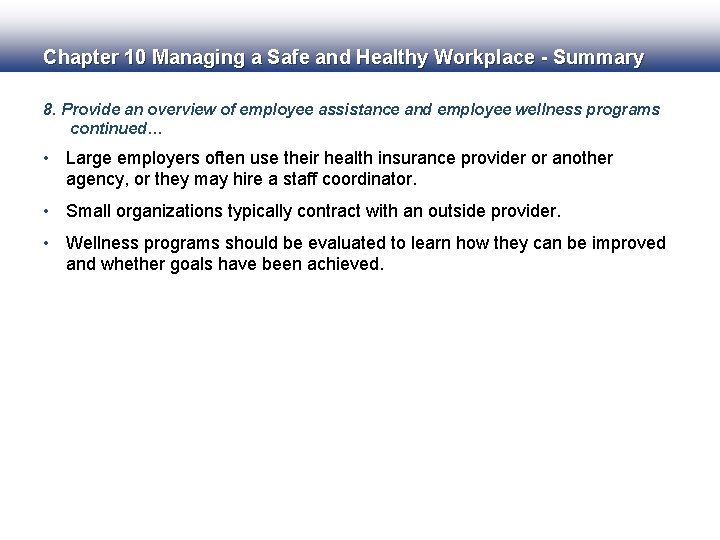 Chapter 10 Managing a Safe and Healthy Workplace - Summary

8. Provide an overview of employee assistance and employee wellness programs continued…

• Large employers often use their health insurance provider or another agency, or they may hire a staff coordinator.

• Small organizations typically contract with an outside provider.

• Wellness programs should be evaluated to learn how they can be improved and whether goals have been achieved.